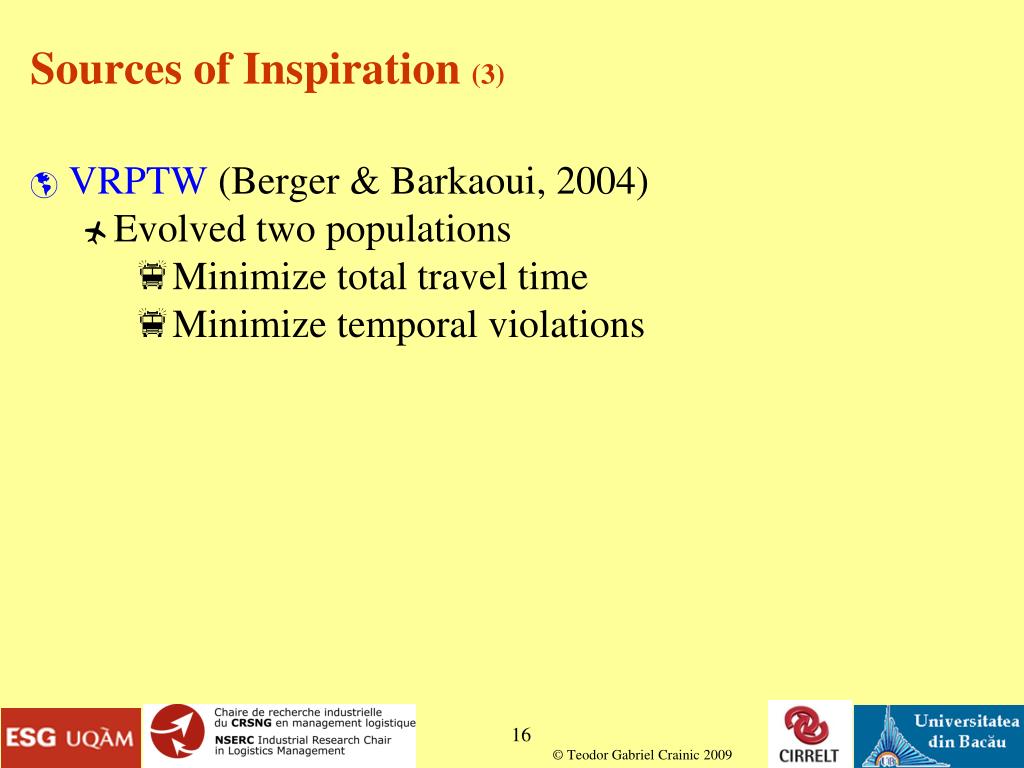 Sources of Inspiration (3)

VRPTW (Berger & Barkaoui, 2004)
Evolved two populations
Minimize total travel time
Minimize temporal violations

ESG UQÀM

Chaire de recherche industrielle du CRSNG en management logistique
NSERC Industrial Research Chair in Logistics Management

16

© Teodor Gabriel Crainic 2009

CIRRELT

Universitatea din Bacău